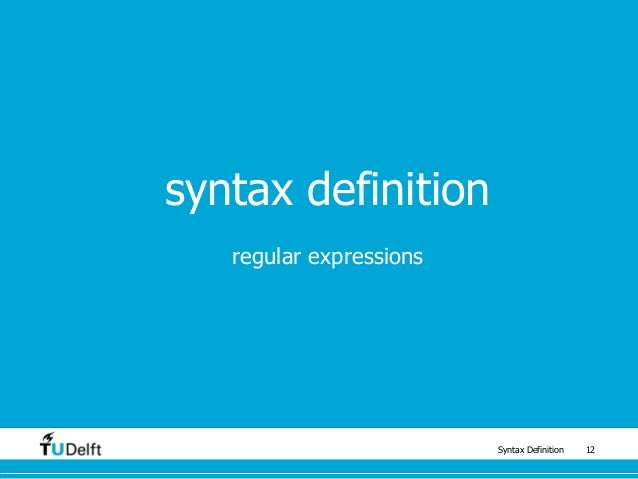 syntax definition

regular expressions

TUDelft

Syntax Definition 12